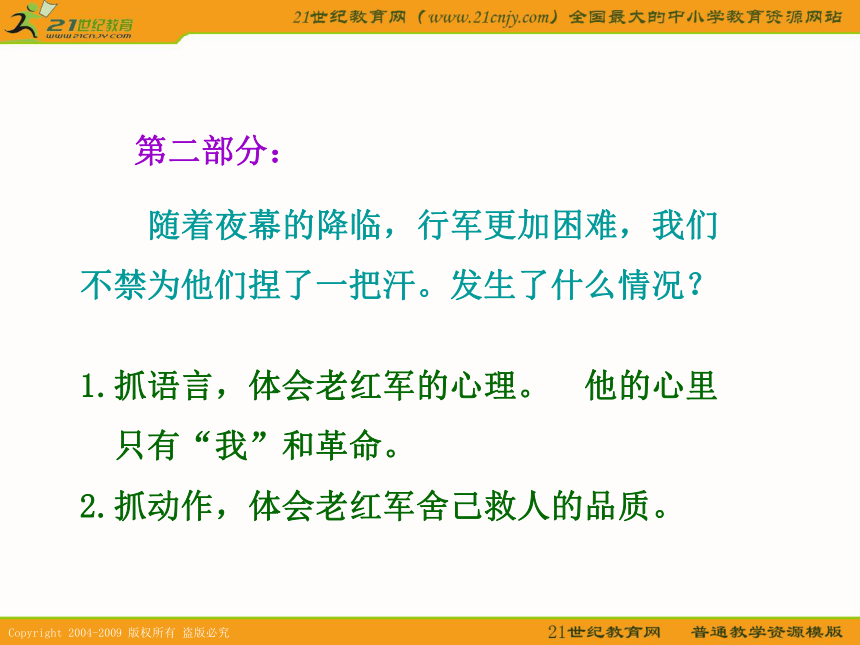 21世纪教育
www.21cnjy.com
21世纪教育网（www.21cnjy.com）全国最大的中小学教育资源网站

第二部分：

随着夜幕的降临，行军更加困难，我们不禁为他们捏了一把汗。发生了什么情况？

1.抓语言，体会老红军的心理。　他的心里只有“我”和革命。

2.抓动作，体会老红军舍己救人的品质。

Copyright 2004-2009 版权所有 盗版必究
21世纪教育网　普通教学资源模版